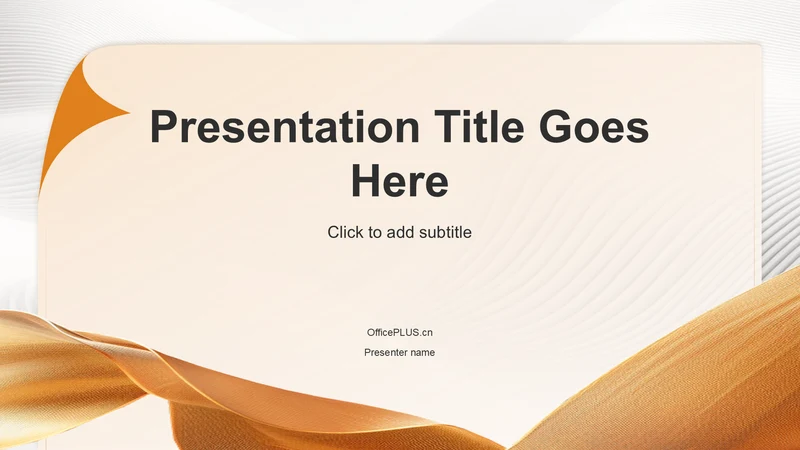 Presentation Title Goes Here

Click to add subtitle

OfficePLUS.cn

Presenter name